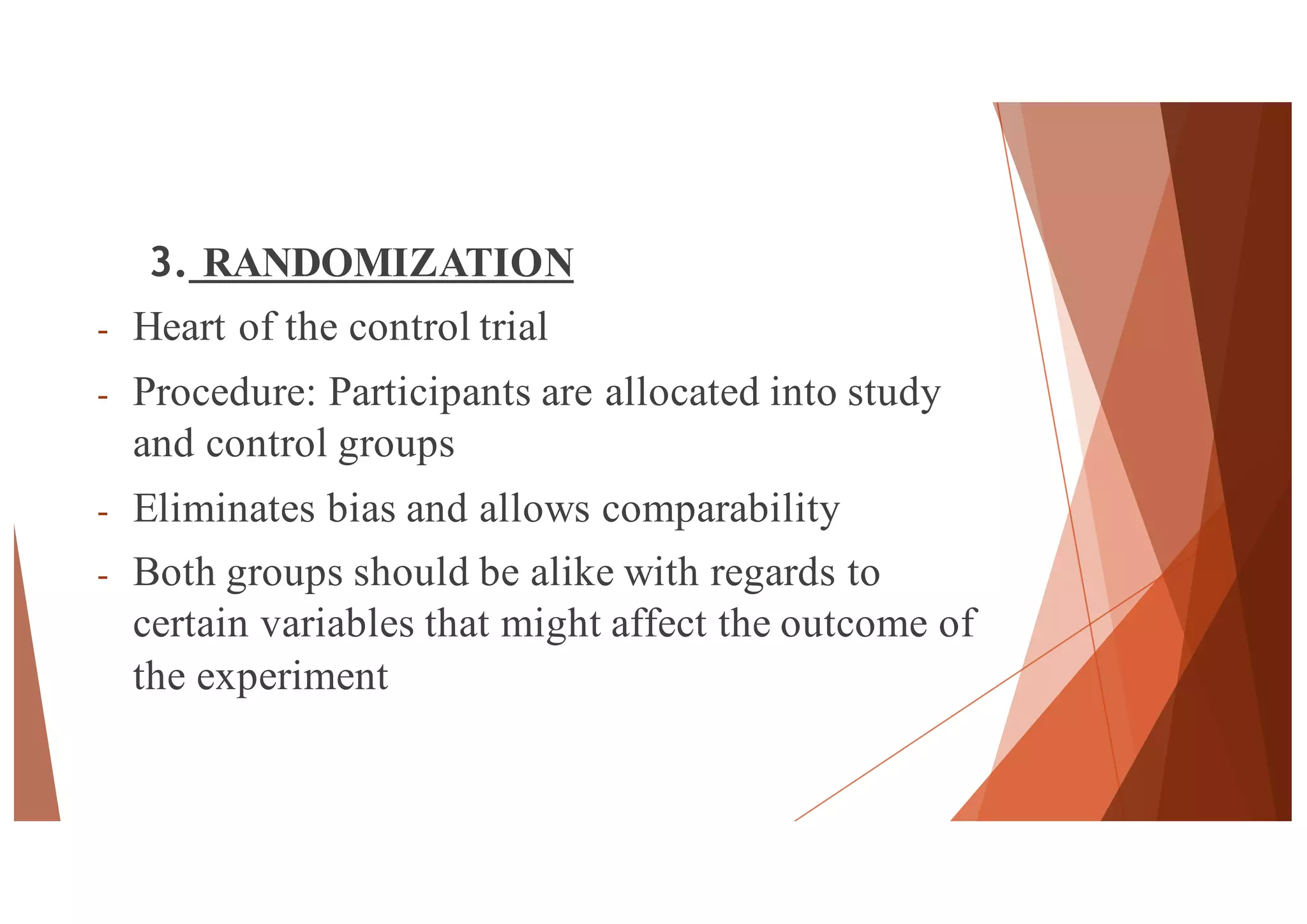 3. RANDOMIZATION

- Heart of the control trial
- Procedure: Participants are allocated into study and control groups
- Eliminates bias and allows comparability
- Both groups should be alike with regards to certain variables that might affect the outcome of the experiment